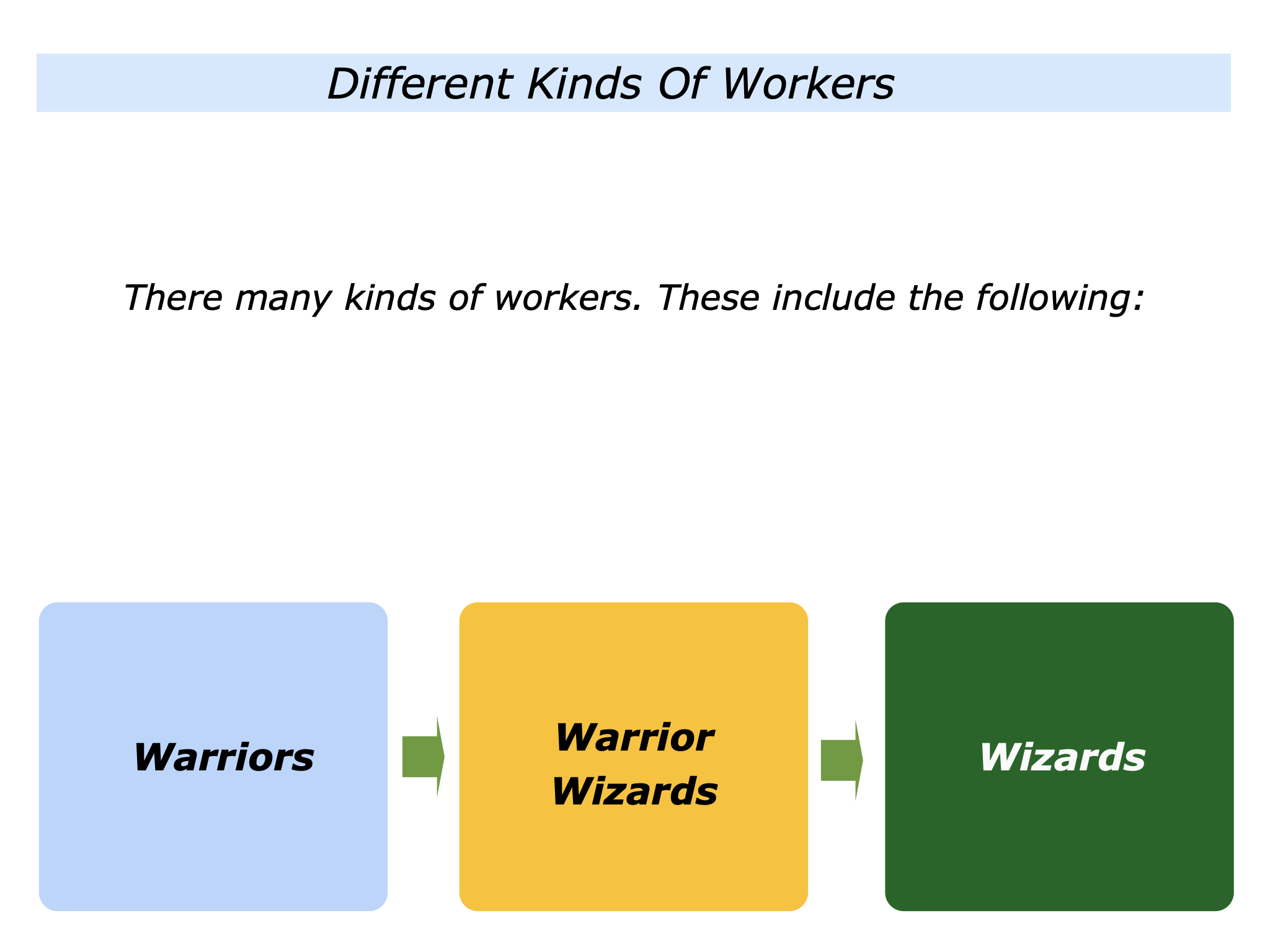 Different Kinds Of Workers

There many kinds of workers. These include the following:

Warriors

Warrior Wizards

Wizards